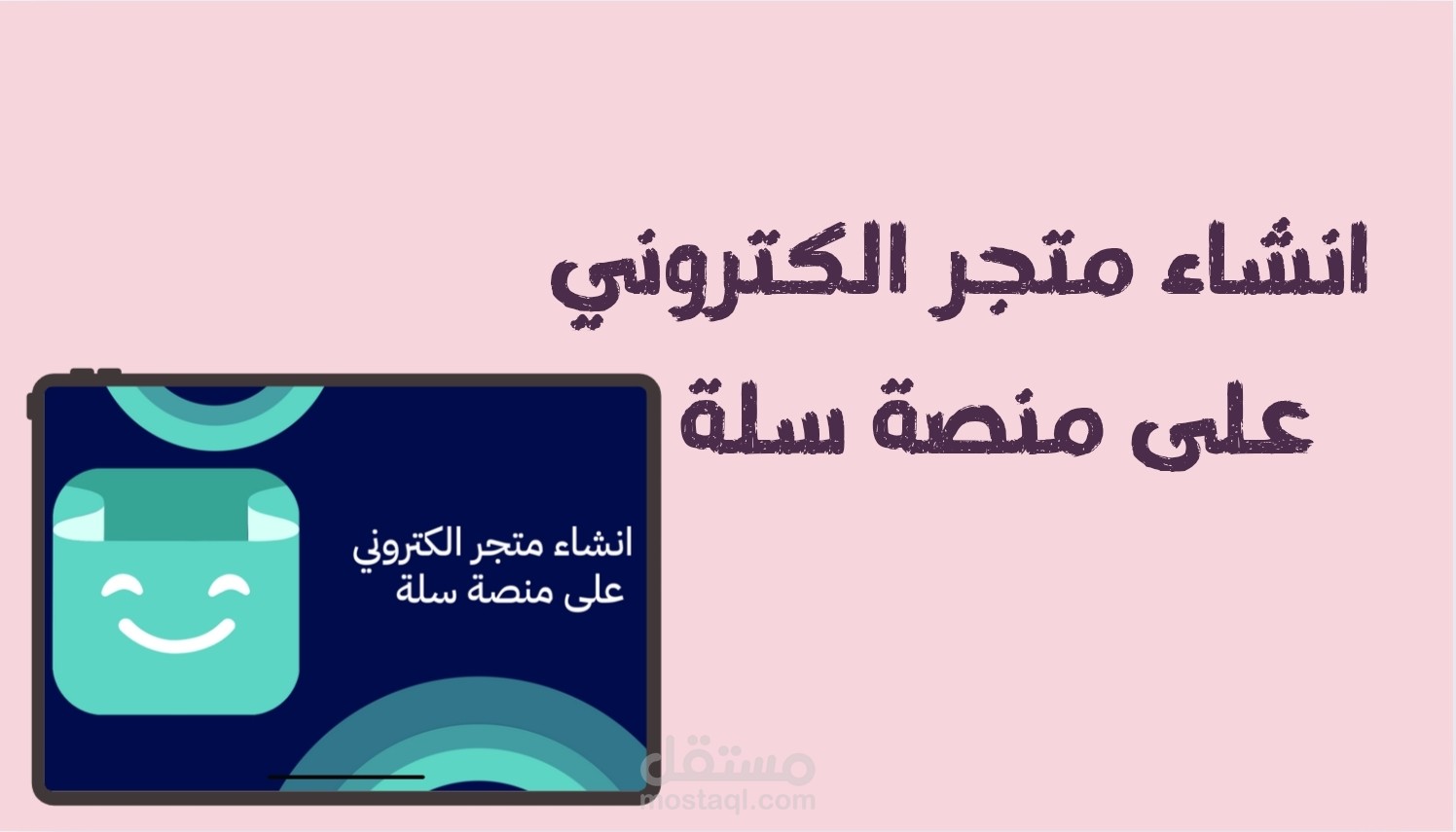 انشاء متجر الكتروني
على منصة سلة

انشاء متجر الكتروني
على منصة سلة

مستقل
mostaql.com